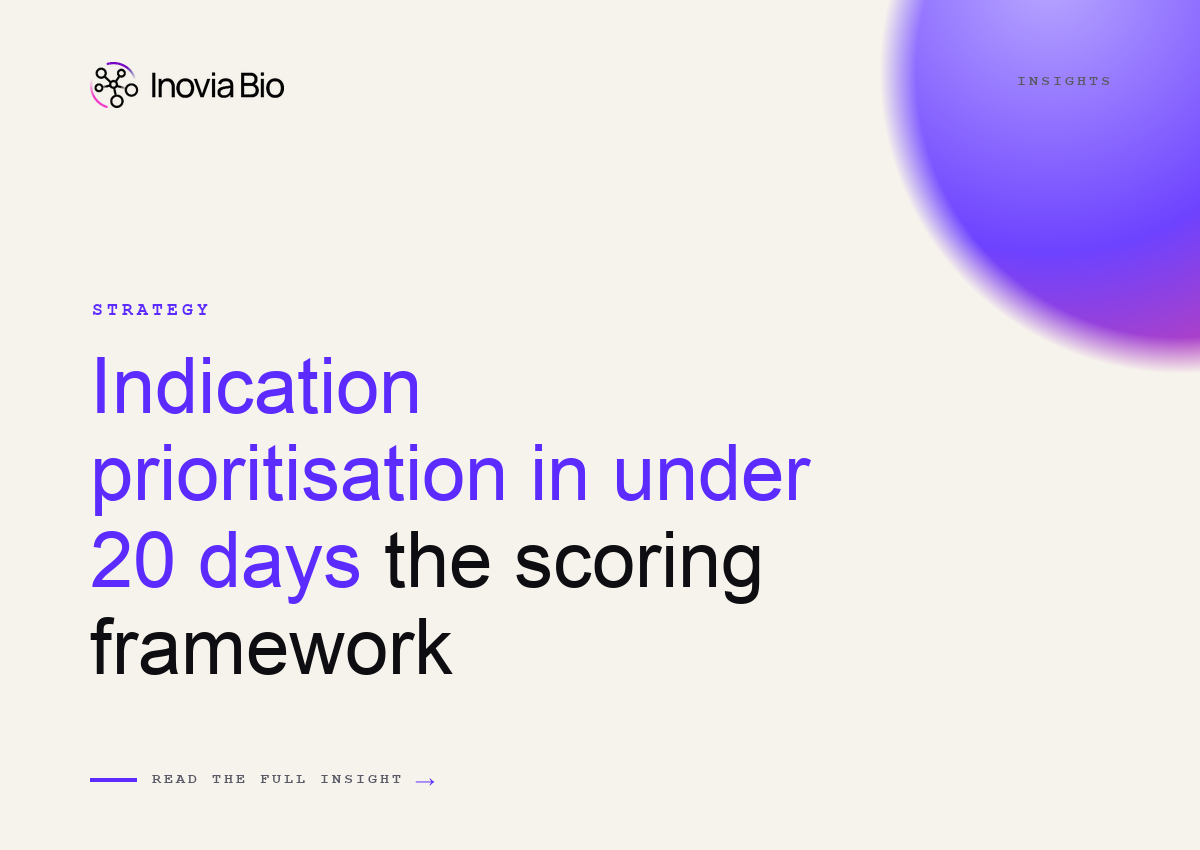 Inovia Bio

INSIGHTS

STRATEGY

Indication prioritisation in under 20 days the scoring framework

READ THE FULL INSIGHT →